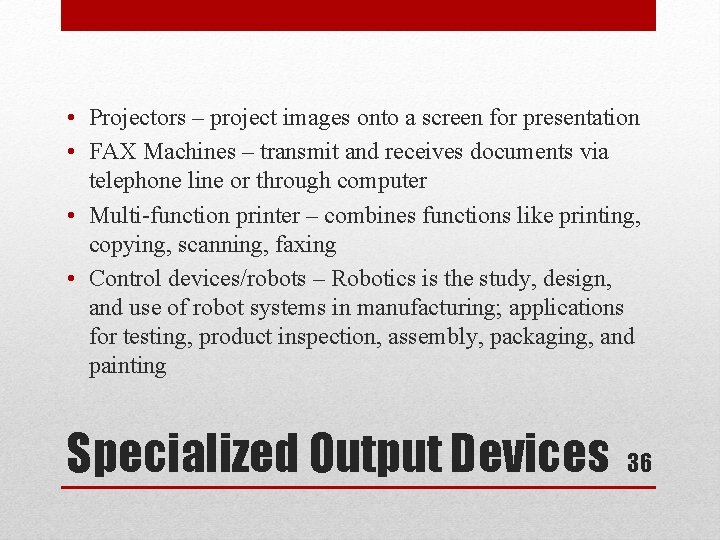 • Projectors – project images onto a screen for presentation
• FAX Machines – transmit and receives documents via telephone line or through computer
• Multi-function printer – combines functions like printing, copying, scanning, faxing
• Control devices/robots – Robotics is the study, design, and use of robot systems in manufacturing; applications for testing, product inspection, assembly, packaging, and painting

Specialized Output Devices

36